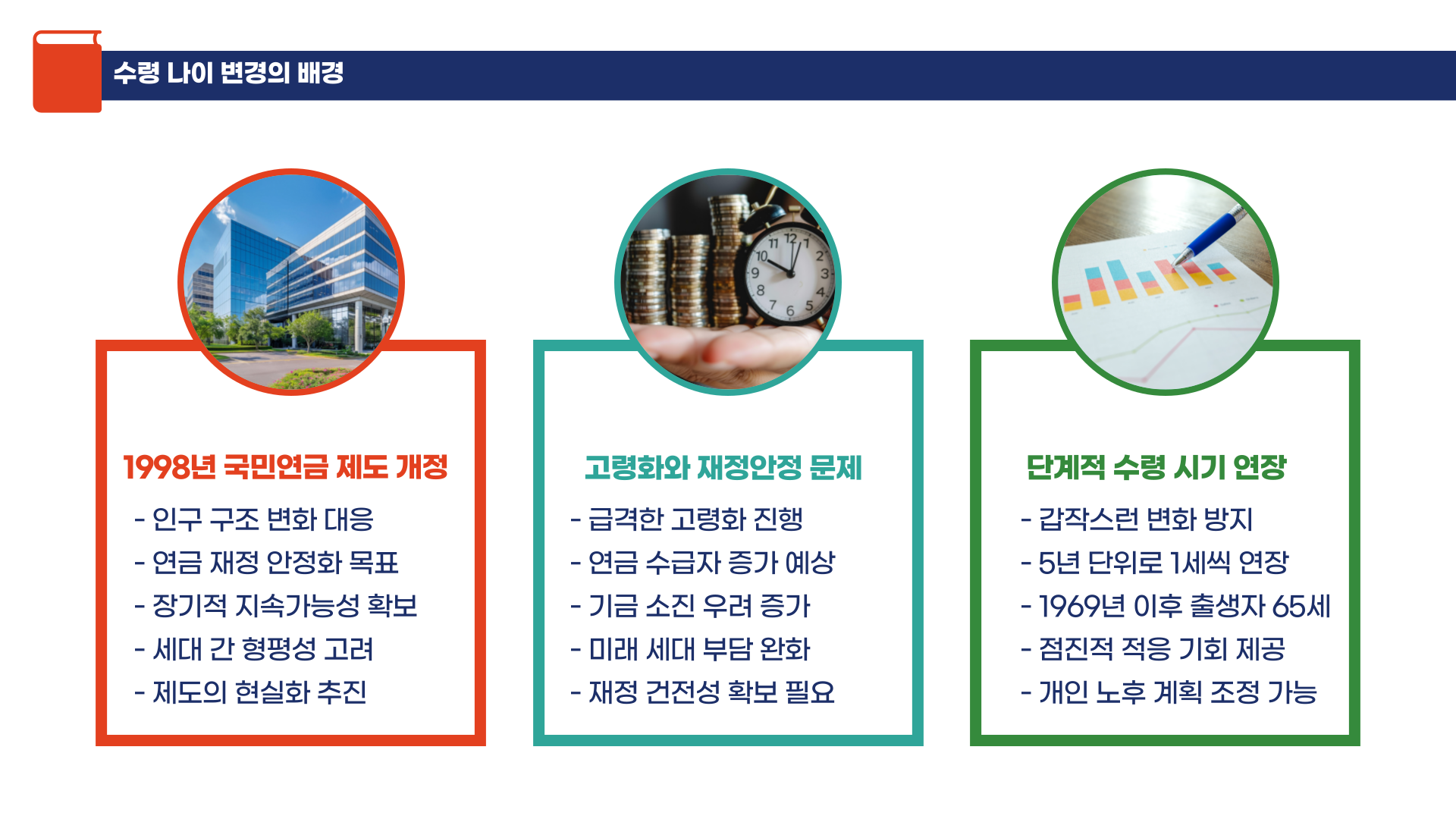 수령 나이 변경의 배경

1998년 국민연금 제도 개정
- 인구 구조 변화 대응
- 연금 재정 안정화 목표
- 장기적 지속가능성 확보
- 세대 간 형평성 고려
- 제도의 현실화 추진

고령화와 재정안정 문제
- 급격한 고령화 진행
- 연금 수급자 증가 예상
- 기금 소진 우려 증가
- 미래 세대 부담 완화
- 재정 건전성 확보 필요

단계적 수령 시기 연장
- 갑작스런 변화 방지
- 5년 단위로 1세씩 연장
- 1969년 이후 출생자 65세
- 점진적 적응 기회 제공
- 개인 노후 계획 조정 가능